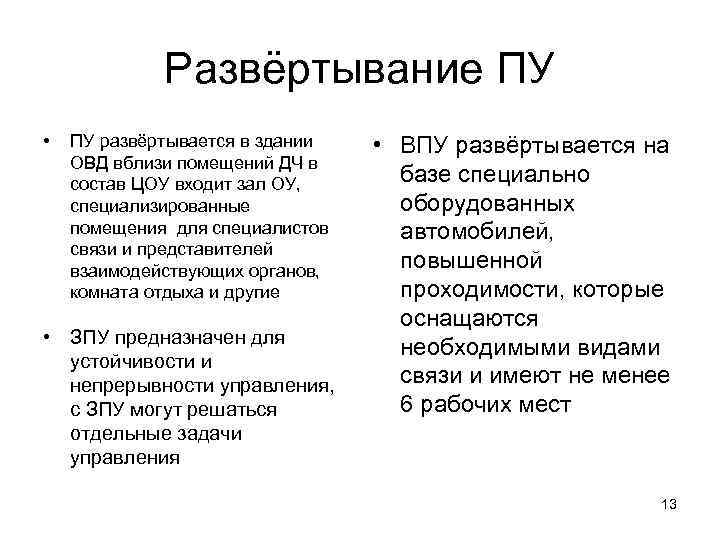 Развёртывание ПУ

• ПУ развёртывается в здании ОВД вблизи помещений ДЧ в состав ЦОУ входит зал ОУ, специализированные помещения для специалистов связи и представителей взаимодействующих органов, комната отдыха и другие

• ЗПУ предназначен для устойчивости и непрерывности управления, с ЗПУ могут решаться отдельные задачи управления

• ВПУ развёртывается на базе специально оборудованных автомобилей, повышенной проходимости, которые оснащаются необходимыми видами связи и имеют не менее 6 рабочих мест

13